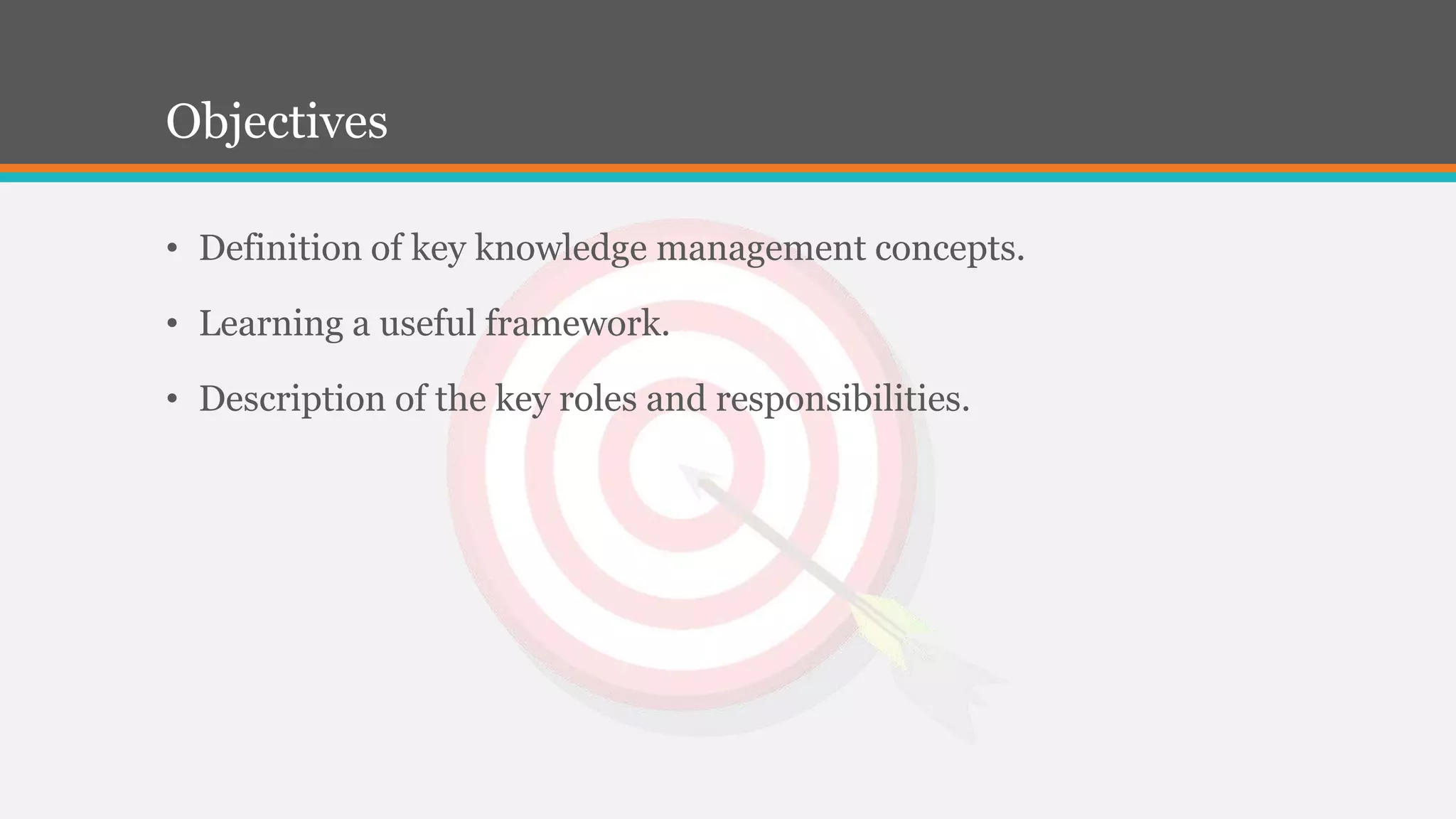 Objectives

• Definition of key knowledge management concepts.
• Learning a useful framework.
• Description of the key roles and responsibilities.